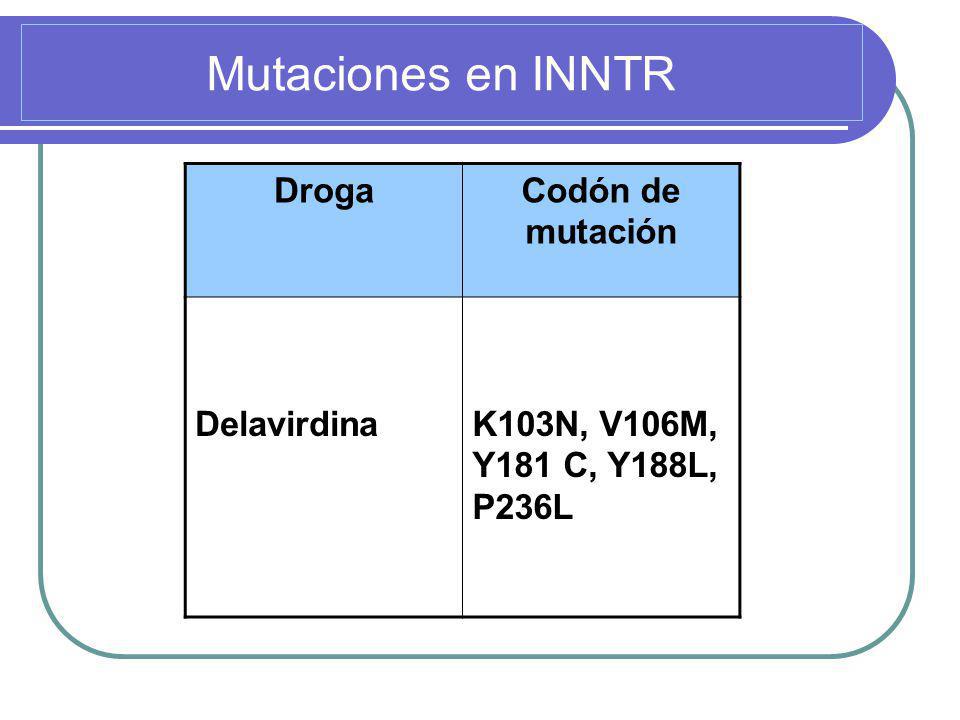 Mutaciones en INNTR

| Droga | Codón de mutación |
|---|---|
| Delavirdina | K103N, V106M, Y181 C, Y188L, P236L |